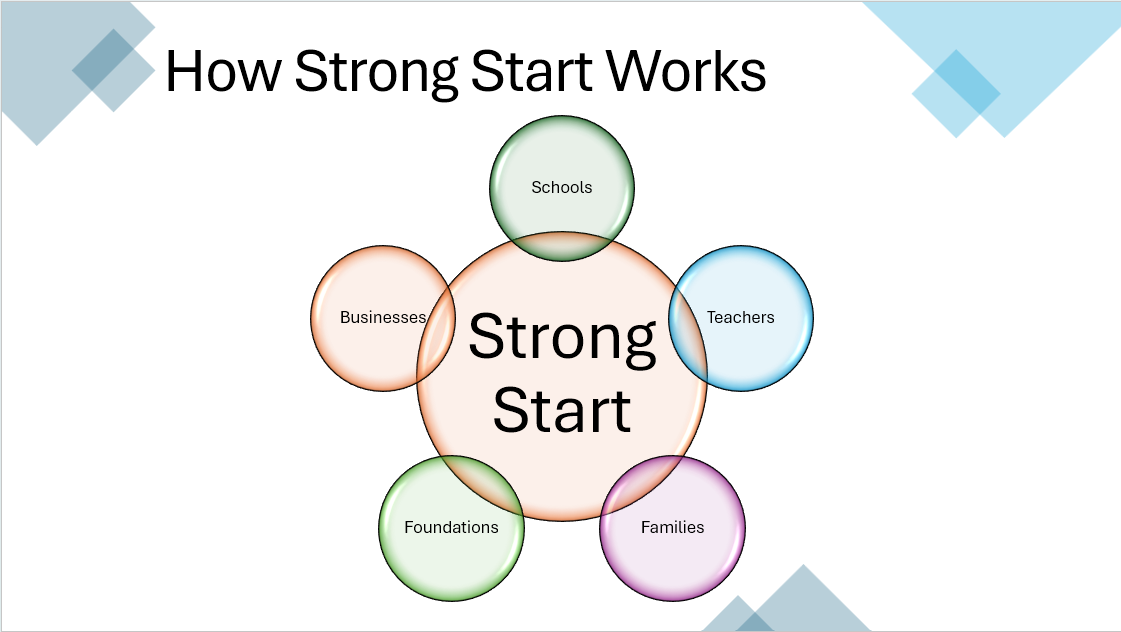 How Strong Start Works

Schools

Businesses

Strong Start

Teachers

Foundations

Families